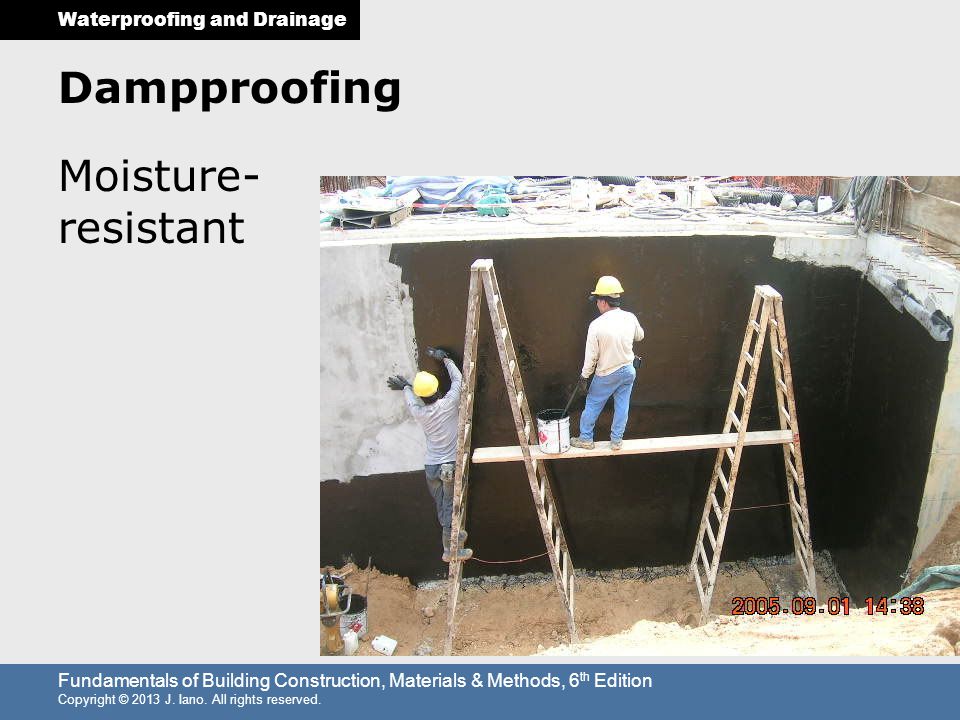 Waterproofing and Drainage

Dampproofing

Moisture-resistant

2005.09.01 14:38

Fundamentals of Building Construction, Materials & Methods, 6th Edition
Copyright © 2013 J. Iano. All rights reserved.